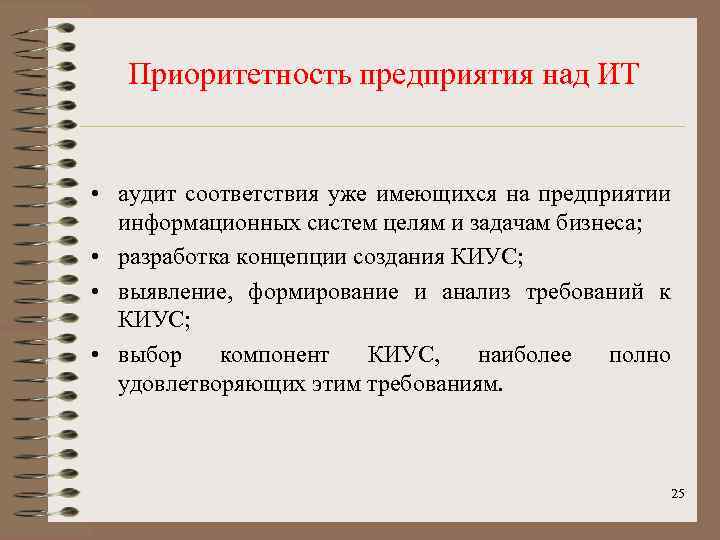 Приоритетность предприятия над ИТ

• аудит соответствия уже имеющихся на предприятии информационных систем целям и задачам бизнеса;
• разработка концепции создания КИУС;
• выявление, формирование и анализ требований к КИУС;
• выбор компонент КИУС, наиболее полно удовлетворяющих этим требованиям.

25